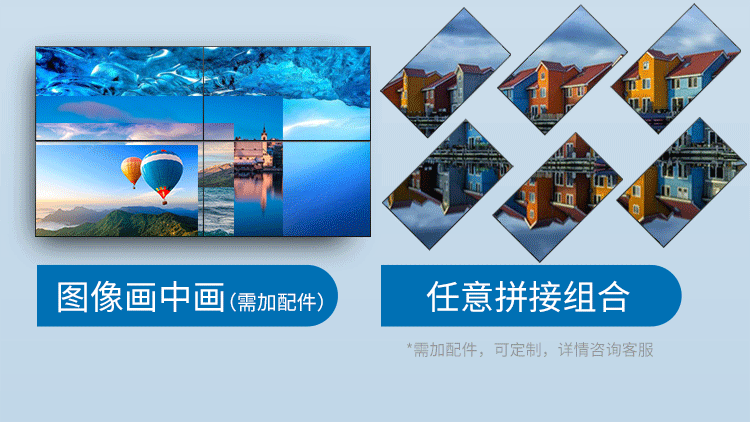 图像画中画(需加配件)

任意拼接组合

*需加配件，可定制，详情咨询客服